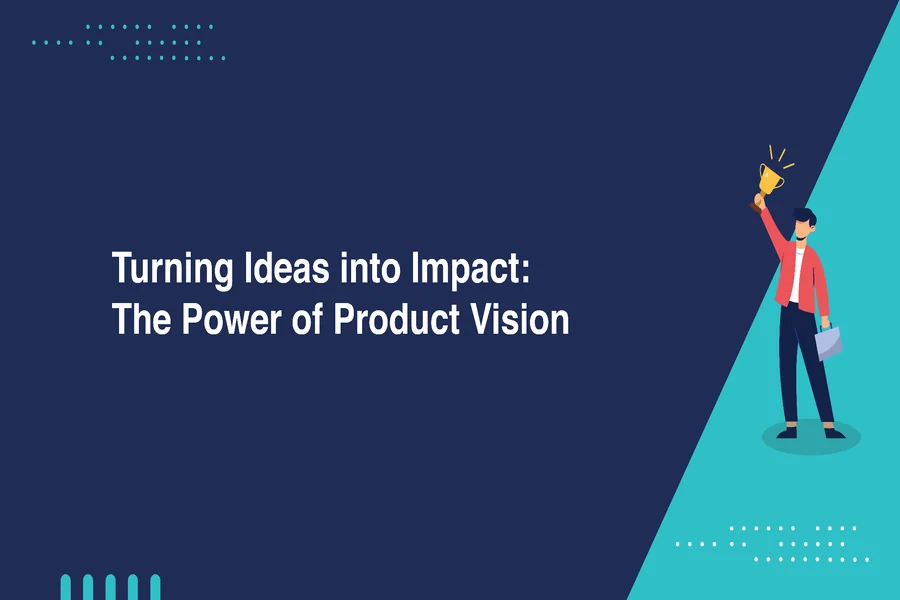 Turning Ideas into Impact:
The Power of Product Vision